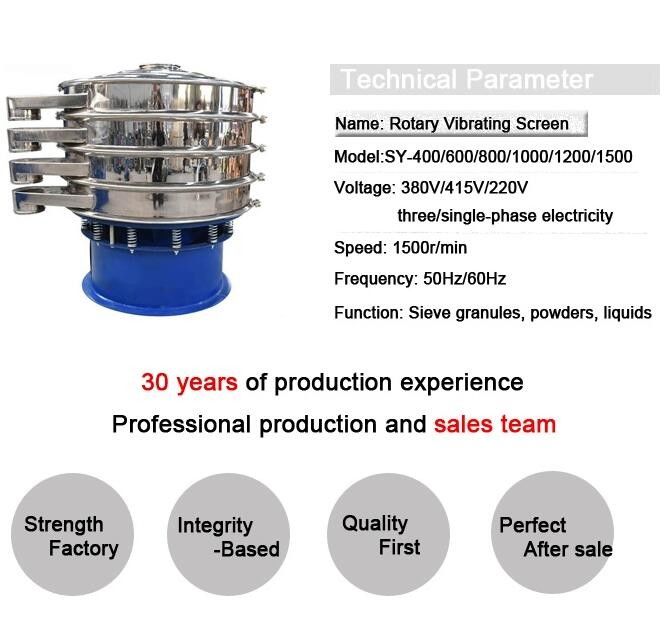 Technical Parameter

Name: Rotary Vibrating Screen

Model:SY-400/600/800/1000/1200/1500

Voltage: 380V/415V/220V three/single-phase electricity

Speed: 1500r/min

Frequency: 50Hz/60Hz

Function: Sieve granules, powders, liquids

30 years of production experience

Professional production and sales team

Strength Factory

Integrity -Based

Quality First

Perfect After sale